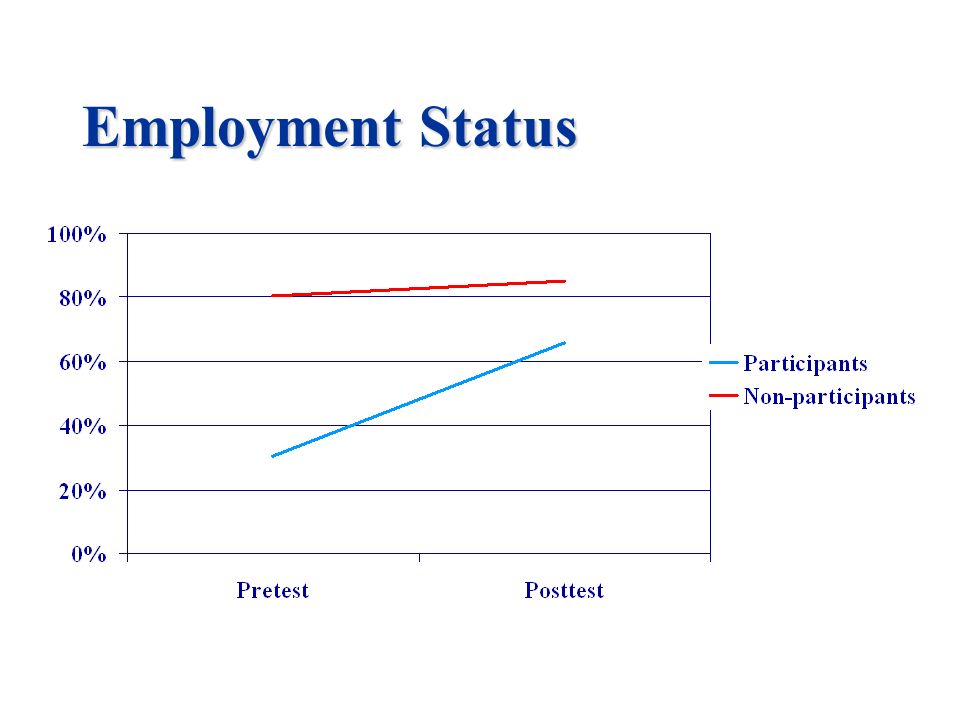 Employment Status

100%
80%
60%
40%
20%
0%

Pretest
Posttest

Participants
Non-participants